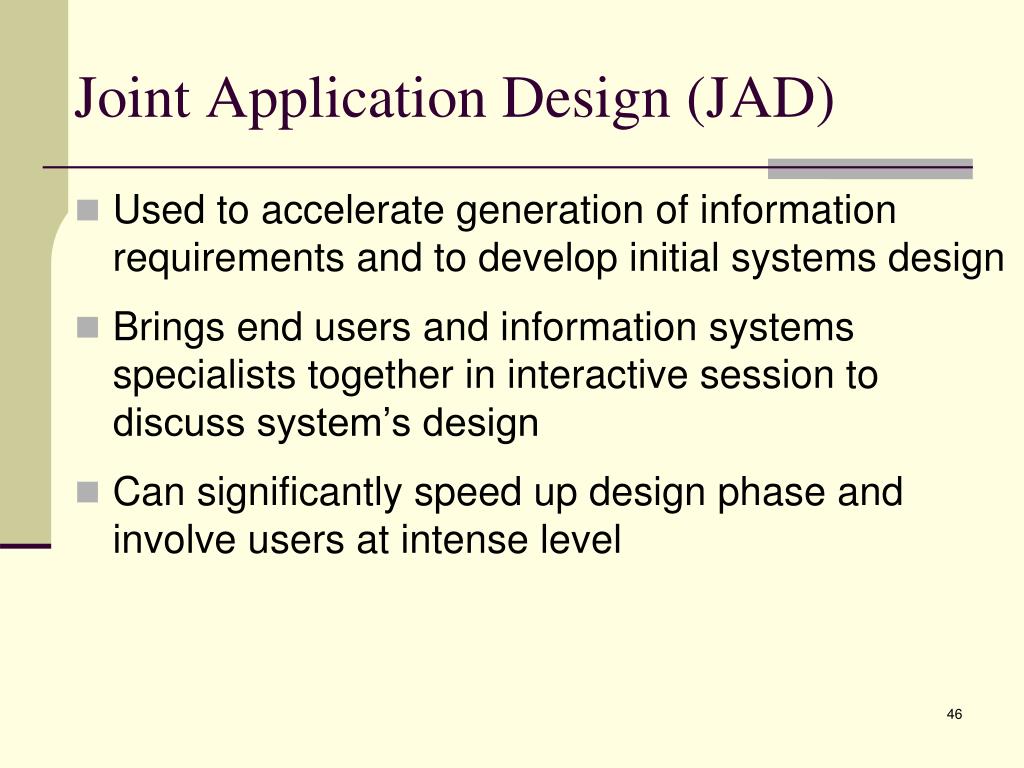 Joint Application Design (JAD)

Used to accelerate generation of information requirements and to develop initial systems design

Brings end users and information systems specialists together in interactive session to discuss system’s design

Can significantly speed up design phase and involve users at intense level

46